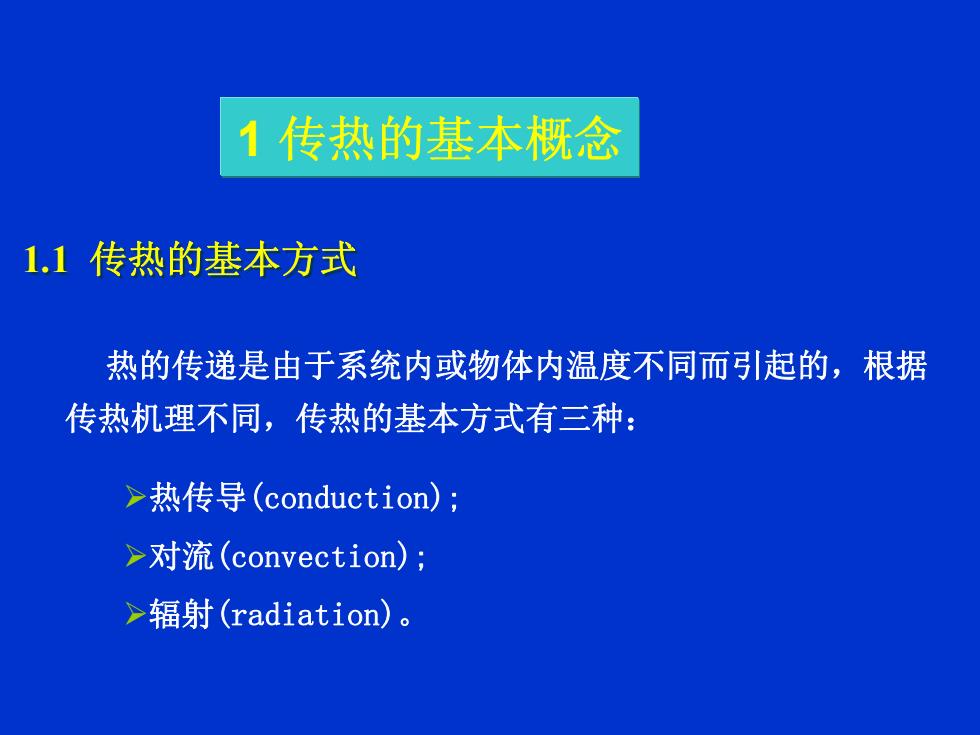 1 传热的基本概念

1.1 传热的基本方式

热的传递是由于系统内或物体内温度不同而引起的，根据传热机理不同，传热的基本方式有三种：

➢热传导(conduction);
➢对流(convection);
➢辐射(radiation)。